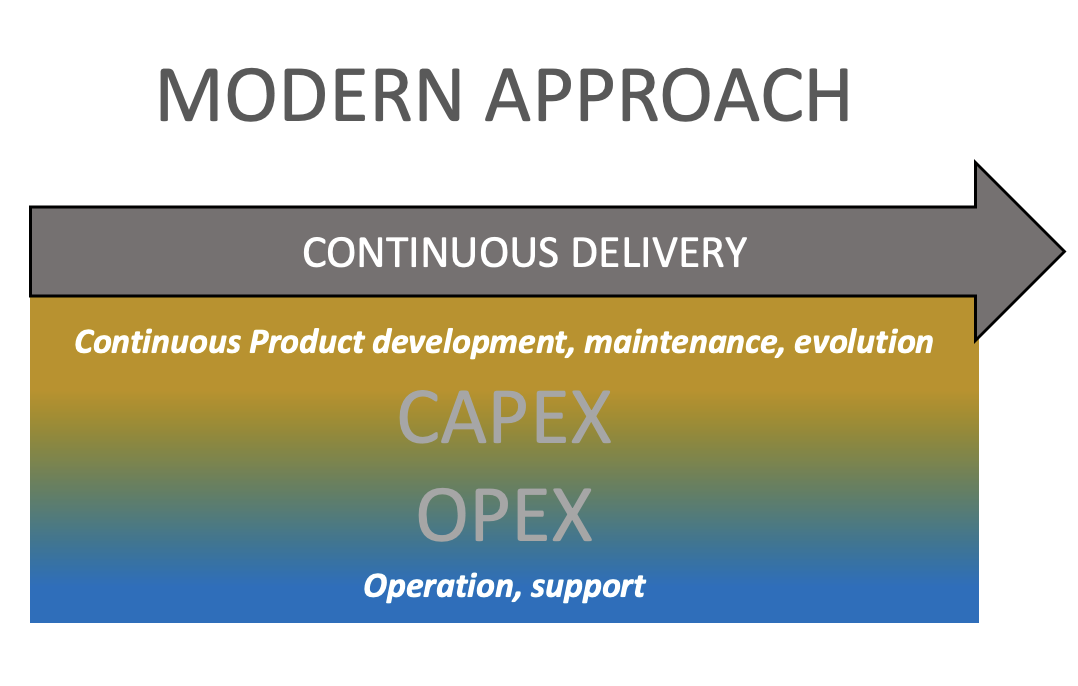 MODERN APPROACH

CONTINUOUS DELIVERY

Continuous Product development, maintenance, evolution

CAPEX

OPEX

Operation, support